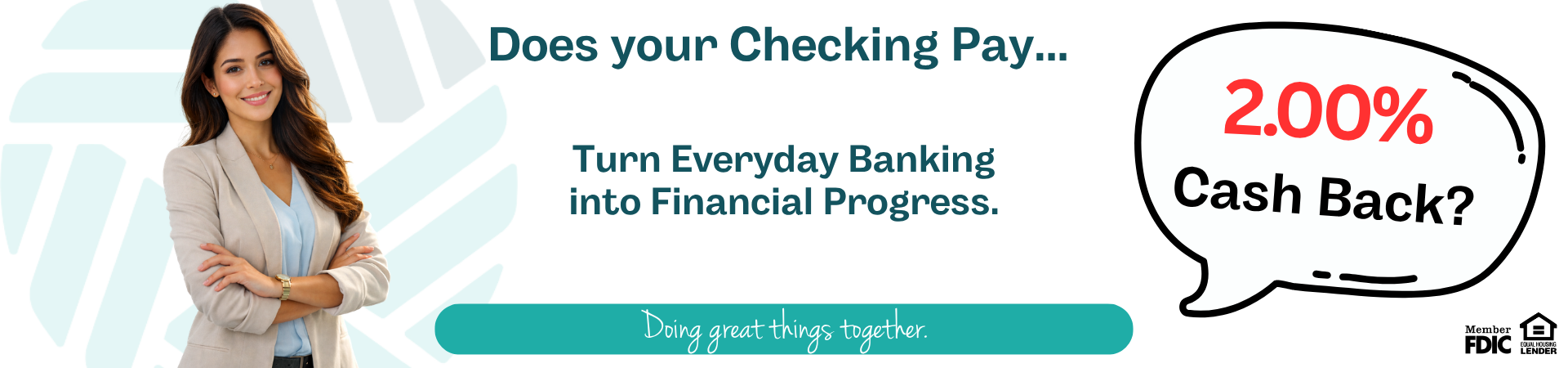 Does your Checking Pay...

Turn Everyday Banking into Financial Progress.

Doing great things together.

2.00% Cash Back?

Member FDIC

EQUAL HOUSING LENDER